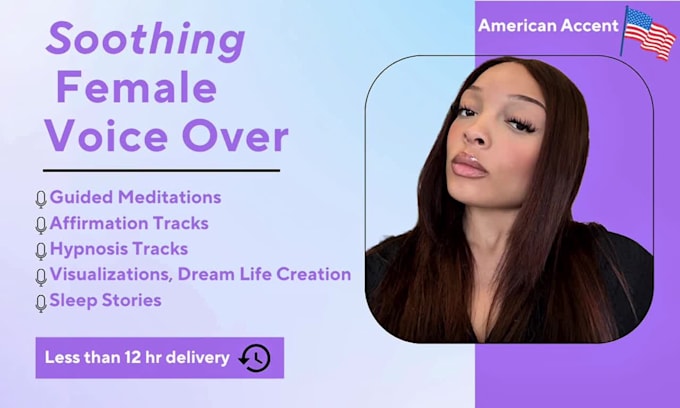 Soothing Female Voice Over

Guided Meditations
Affirmation Tracks
Hypnosis Tracks
Visualizations, Dream Life Creation
Sleep Stories

Less than 12 hr delivery

American Accent